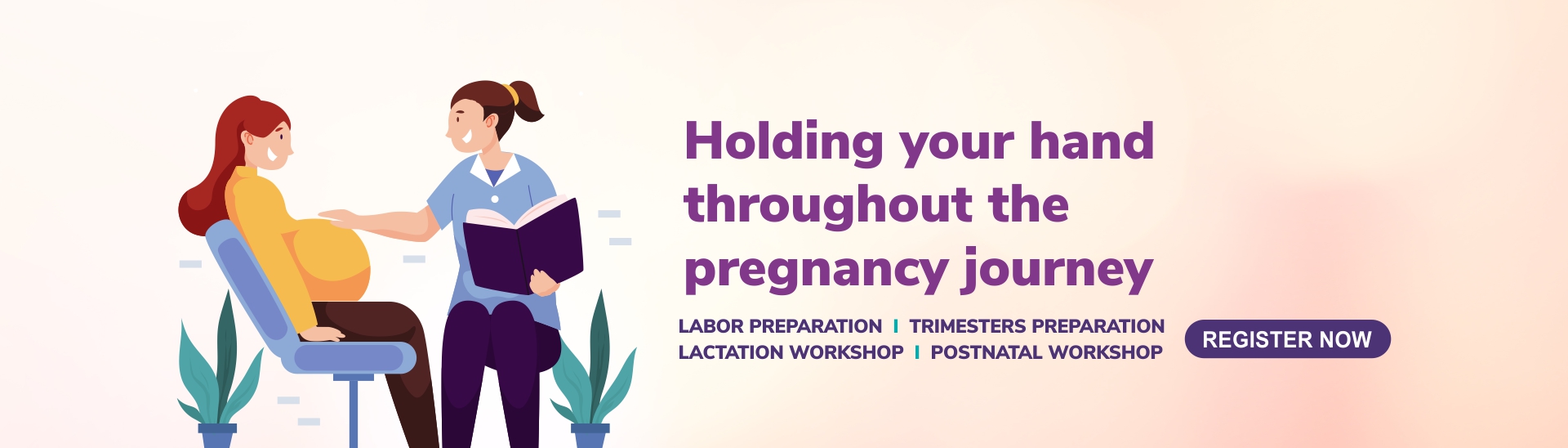 Holding your hand throughout the pregnancy journey

LABOR PREPARATION | TRIMESTERS PREPARATION
LACTATION WORKSHOP | POSTNATAL WORKSHOP

REGISTER NOW